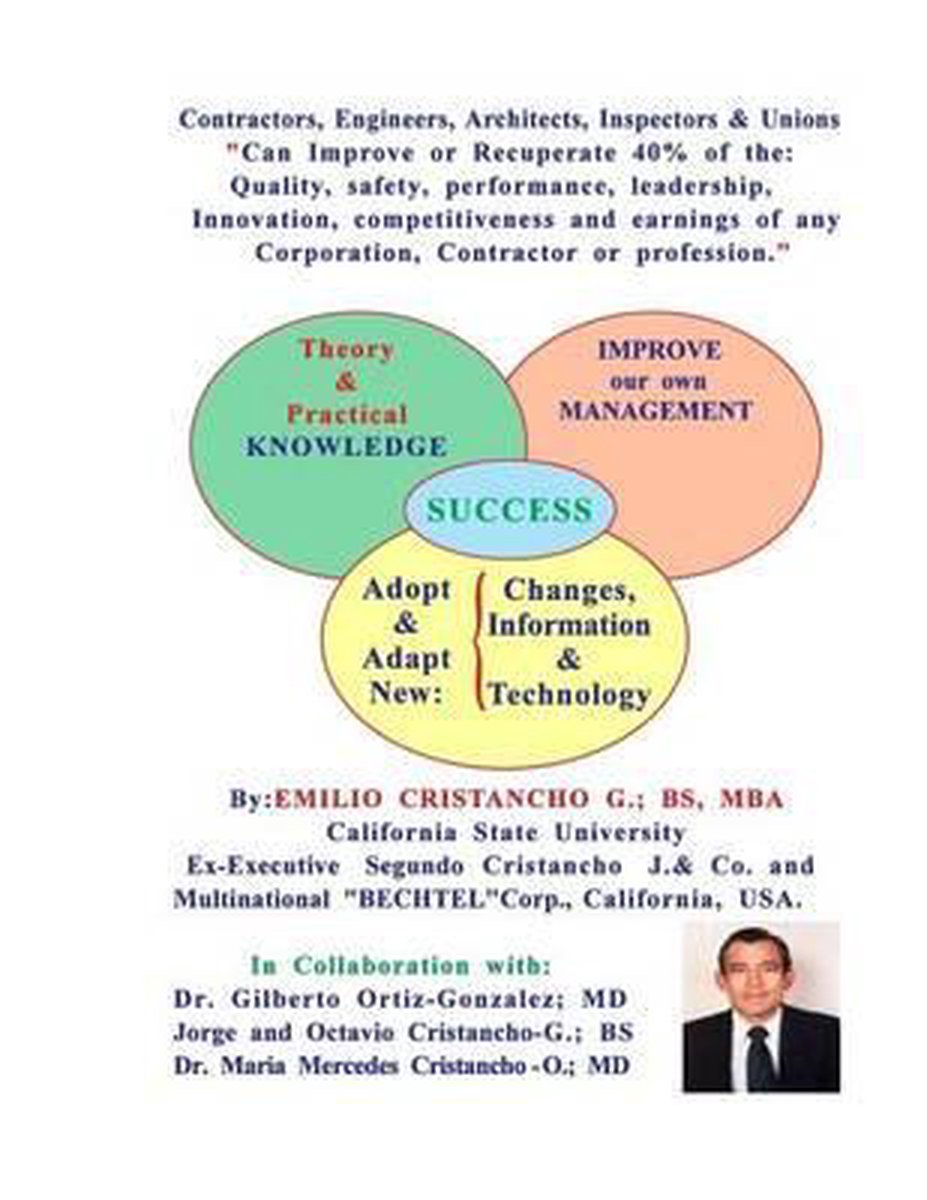 Contractors, Engineers, Architects, Inspectors & Unions "Can Improve or Recuperate 40% of the: Quality, safety, performance, leadership, Innovation, competitiveness and earnings of any Corporation, Contractor or profession."

Theory & Practical KNOWLEDGE

IMPROVE our own MANAGEMENT

SUCCESS

Adopt & Adapt New:

Changes, Information & Technology

By:EMILIO CRISTANCHO G.; BS, MBA
California State University
Ex-Executive Segundo Cristancho J.& Co. and Multinational "BECHTEL"Corp., California, USA.

In Collaboration with:
Dr. Gilberto Ortiz-Gonzalez; MD
Jorge and Octavio Cristancho-G.; BS
Dr. Maria Mercedes Cristancho-O.; MD